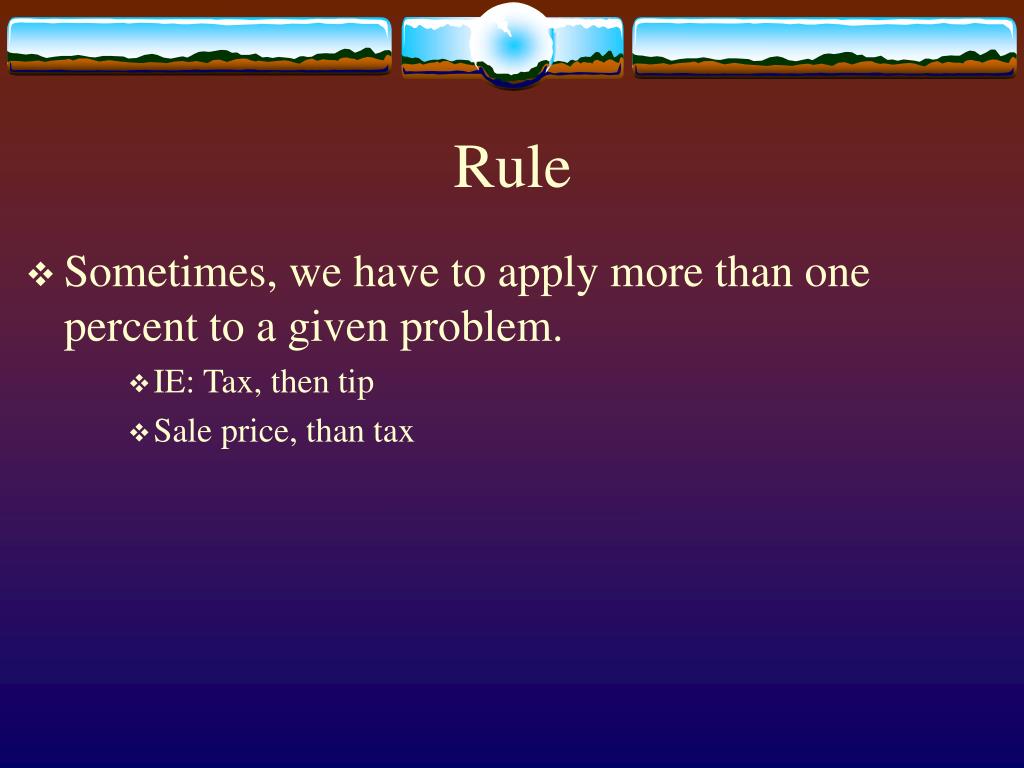 Rule

❖ Sometimes, we have to apply more than one percent to a given problem.

❖ IE: Tax, then tip

❖ Sale price, than tax